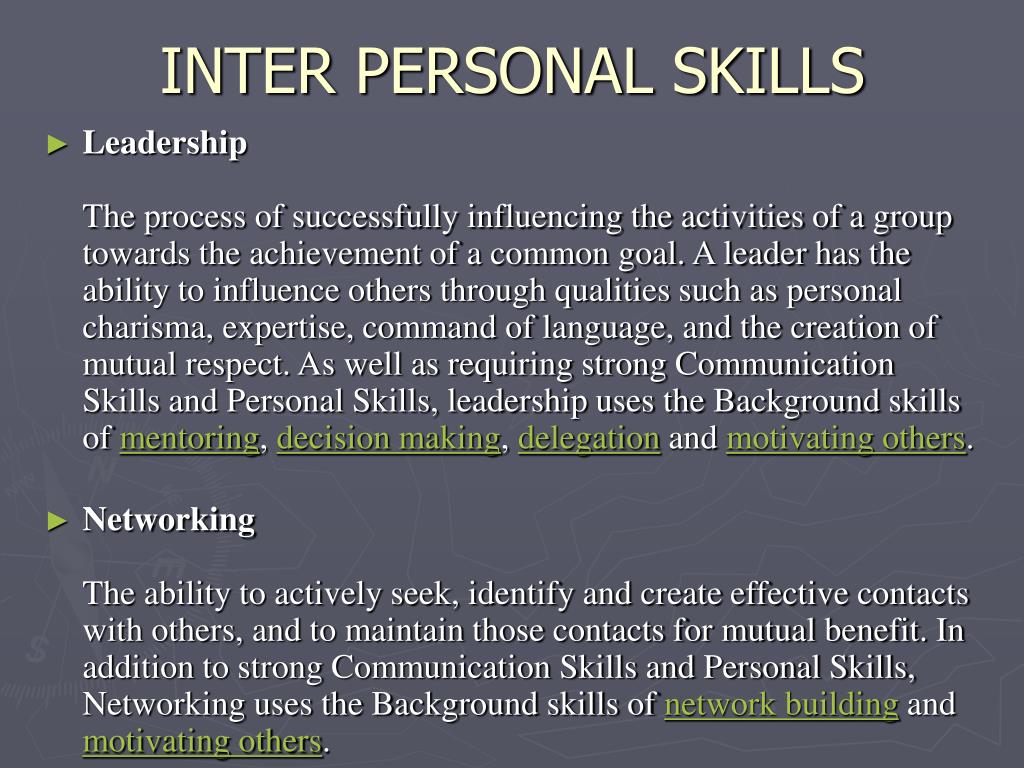 INTER PERSONAL SKILLS

► Leadership

The process of successfully influencing the activities of a group towards the achievement of a common goal. A leader has the ability to influence others through qualities such as personal charisma, expertise, command of language, and the creation of mutual respect. As well as requiring strong Communication Skills and Personal Skills, leadership uses the Background skills of mentoring, decision making, delegation and motivating others.

► Networking

The ability to actively seek, identify and create effective contacts with others, and to maintain those contacts for mutual benefit. In addition to strong Communication Skills and Personal Skills, Networking uses the Background skills of network building and motivating others.